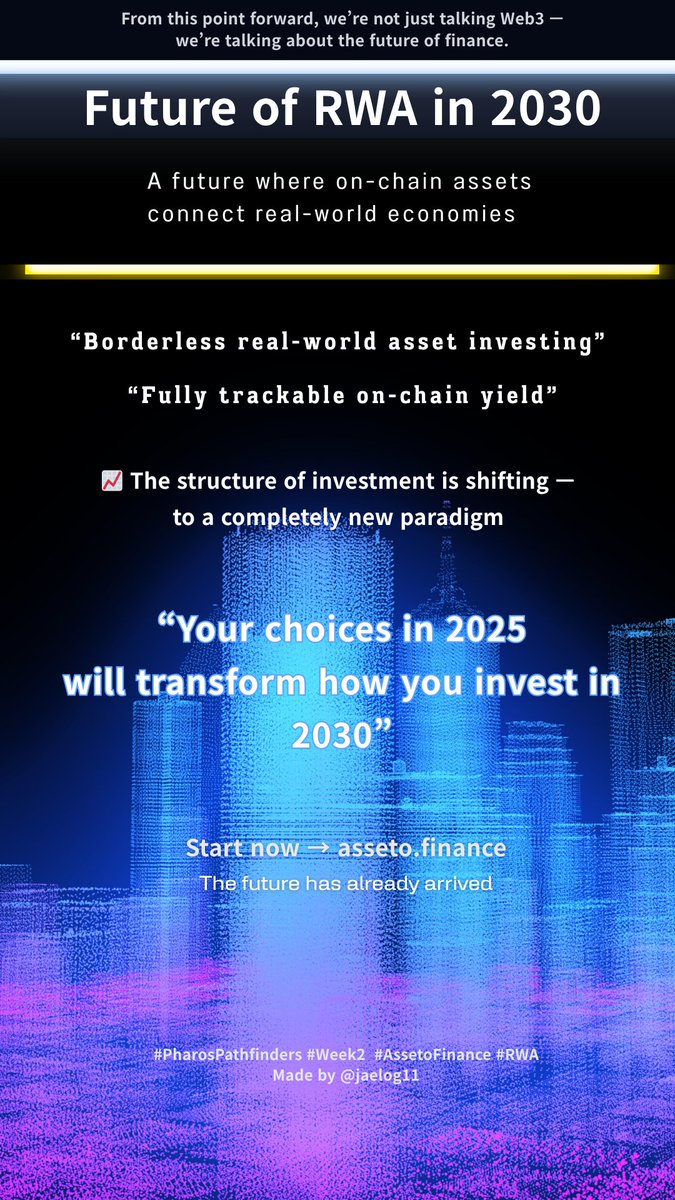 From this point forward, we're not just talking Web3 — we're talking about the future of finance.

Future of RWA in 2030

A future where on-chain assets connect real-world economies

"Borderless real-world asset investing"

"Fully trackable on-chain yield"

📈 The structure of investment is shifting — to a completely new paradigm

"Your choices in 2025 will transform how you invest in 2030"

Start now → asseto.finance
The future has already arrived

#PharosPathfinders #Week2 #AssetoFinance #RWA
Made by @jaelog11